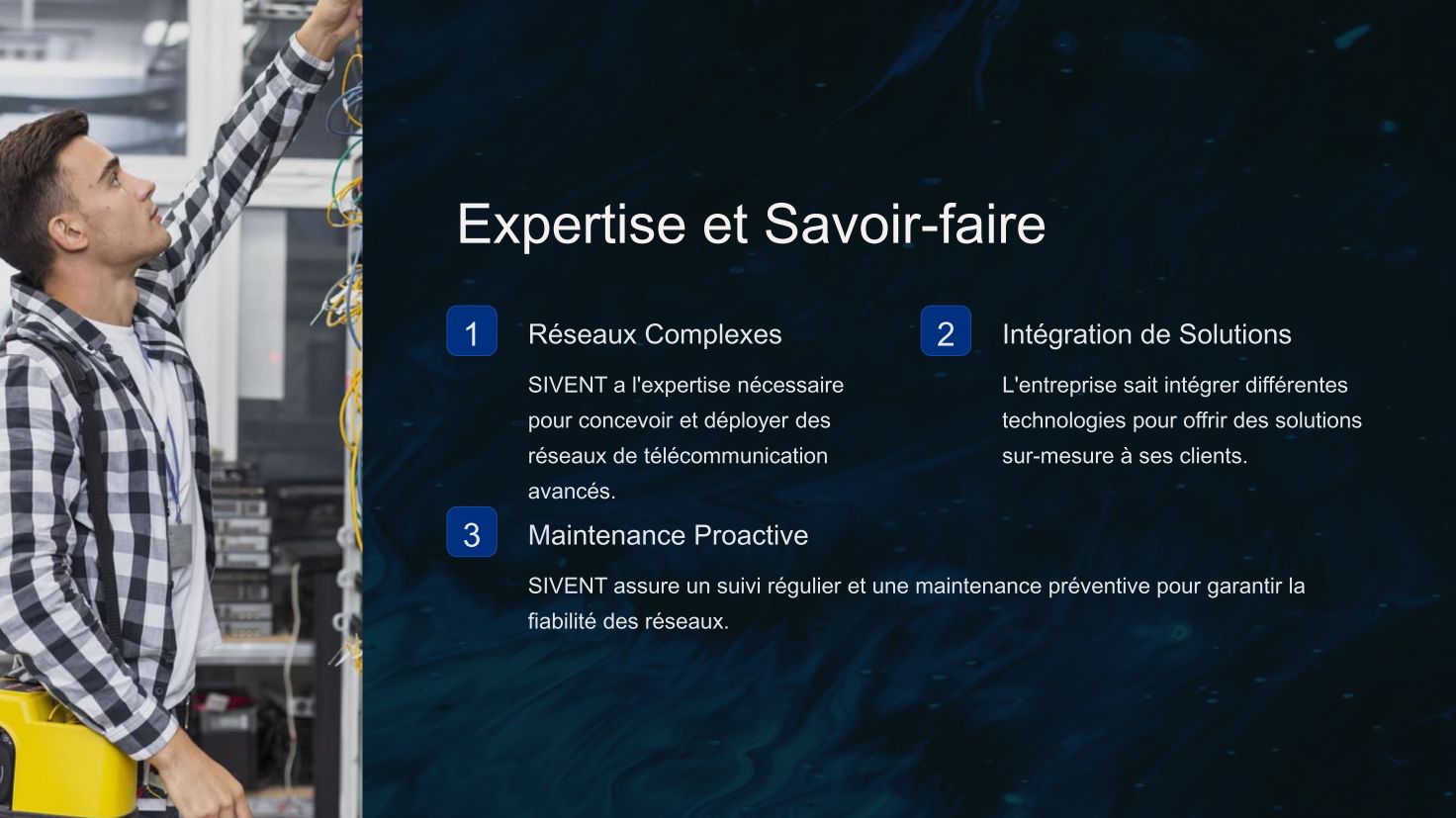 Expertise et Savoir-faire

1

Réseaux Complexes

SIVENT a l'expertise nécessaire pour concevoir et déployer des réseaux de télécommunication avancés.

2

Intégration de Solutions

L'entreprise sait intégrer différentes technologies pour offrir des solutions sur-mesure à ses clients.

3

Maintenance Proactive

SIVENT assure un suivi régulier et une maintenance préventive pour garantir la fiabilité des réseaux.